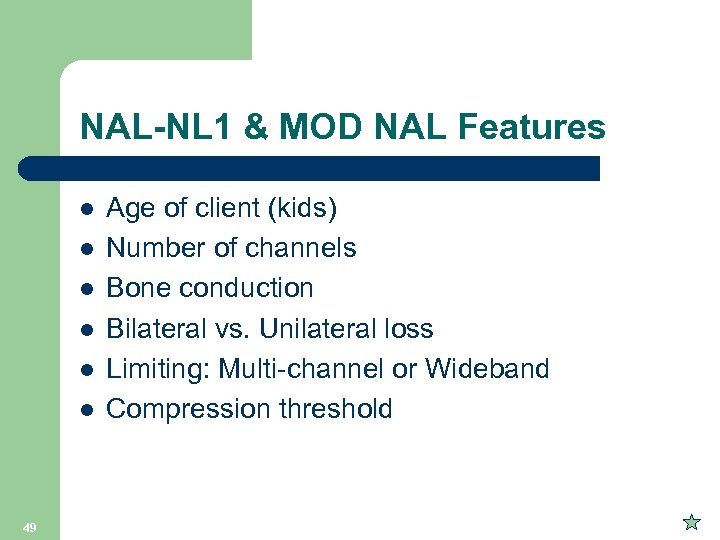 NAL-NL1 & MOD NAL Features

- Age of client (kids)
- Number of channels
- Bone conduction
- Bilateral vs. Unilateral loss
- Limiting: Multi-channel or Wideband
- Compression threshold

49